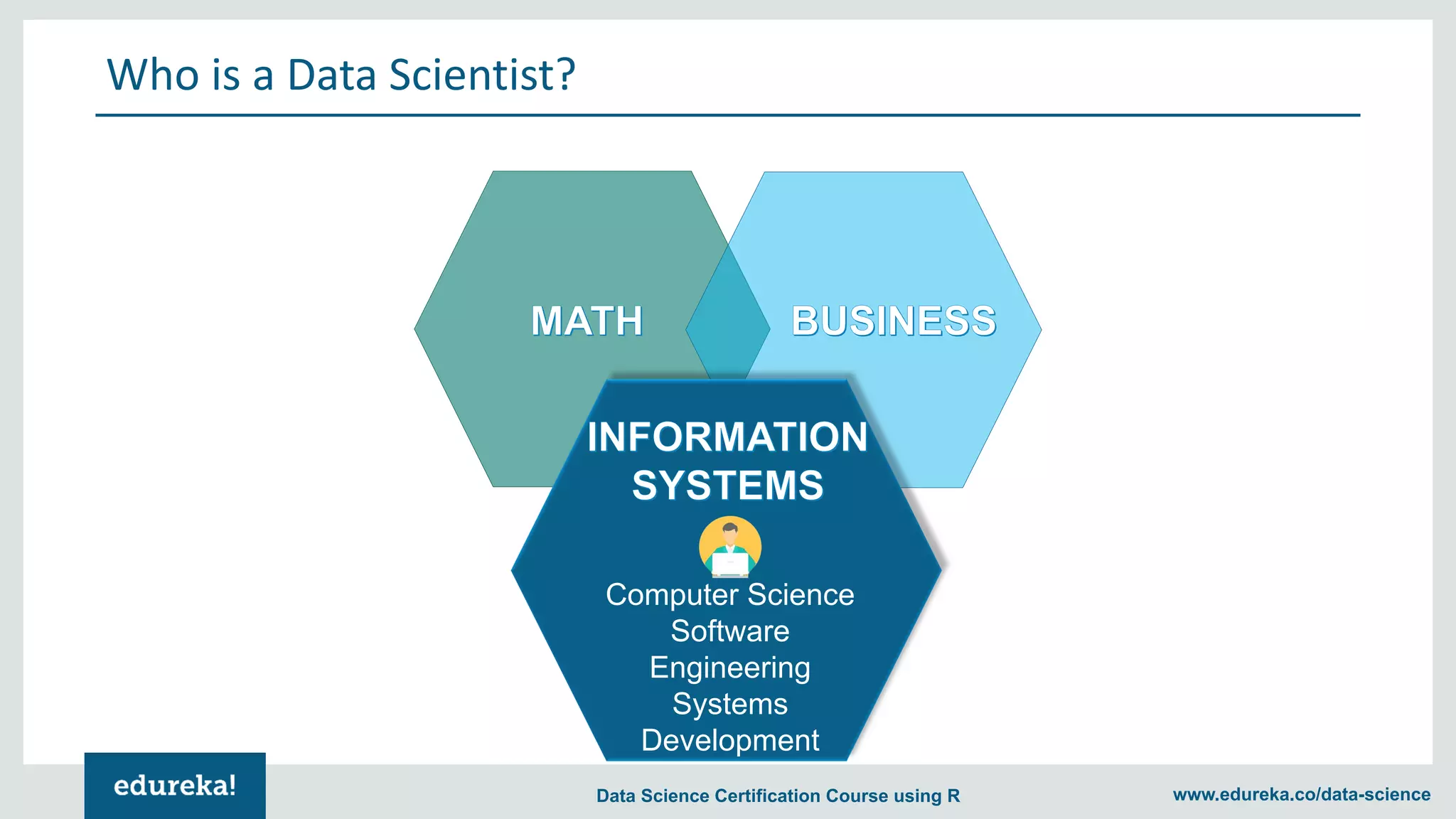 Who is a Data Scientist?

MATH

BUSINESS

INFORMATION SYSTEMS

Computer Science
Software
Engineering
Systems
Development

edureka!

Data Science Certification Course using R

www.edureka.co/data-science